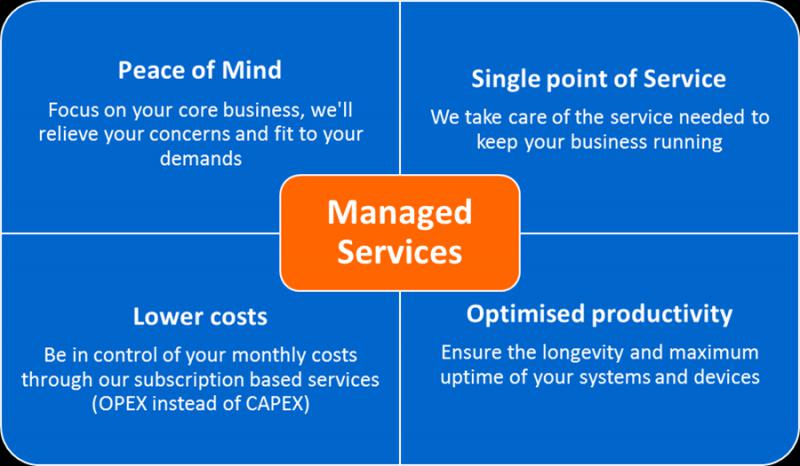 Peace of Mind

Focus on your core business, we'll relieve your concerns and fit to your demands

Single point of Service

We take care of the service needed to keep your business running

Managed Services

Lower costs

Be in control of your monthly costs through our subscription based services (OPEX instead of CAPEX)

Optimised productivity

Ensure the longevity and maximum uptime of your systems and devices